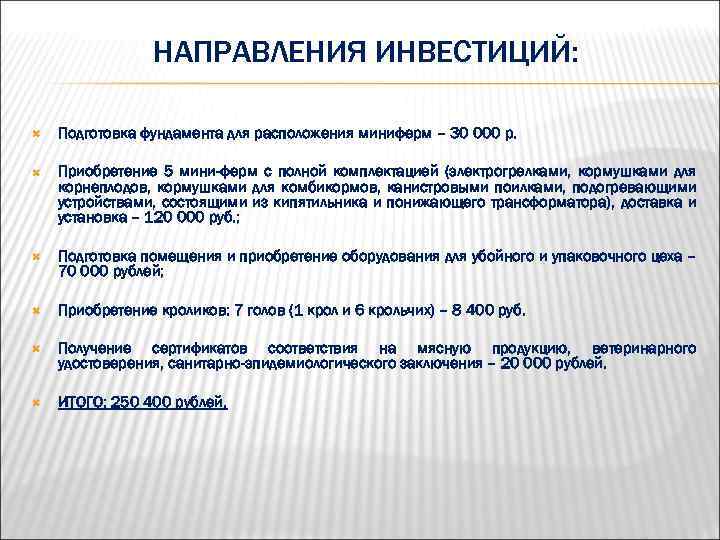 НАПРАВЛЕНИЯ ИНВЕСТИЦИЙ:

Подготовка фундамента для расположения миниферм – 30 000 р.

Приобретение 5 мини-ферм с полной комплектацией (электрогрелками, кормушками для корнеплодов, кормушками для комбикормов, канистровыми поилками, подогревающими устройствами, состоящими из кипятильника и понижающего трансформатора), доставка и установка – 120 000 руб.;

Подготовка помещения и приобретение оборудования для убойного и упаковочного цеха – 70 000 рублей;

Приобретение кроликов: 7 голов (1 крол и 6 крольчих) – 8 400 руб.

Получение сертификатов соответствия на мясную продукцию, ветеринарного удостоверения, санитарно-эпидемиологического заключения – 20 000 рублей.

ИТОГО: 250 400 рублей.